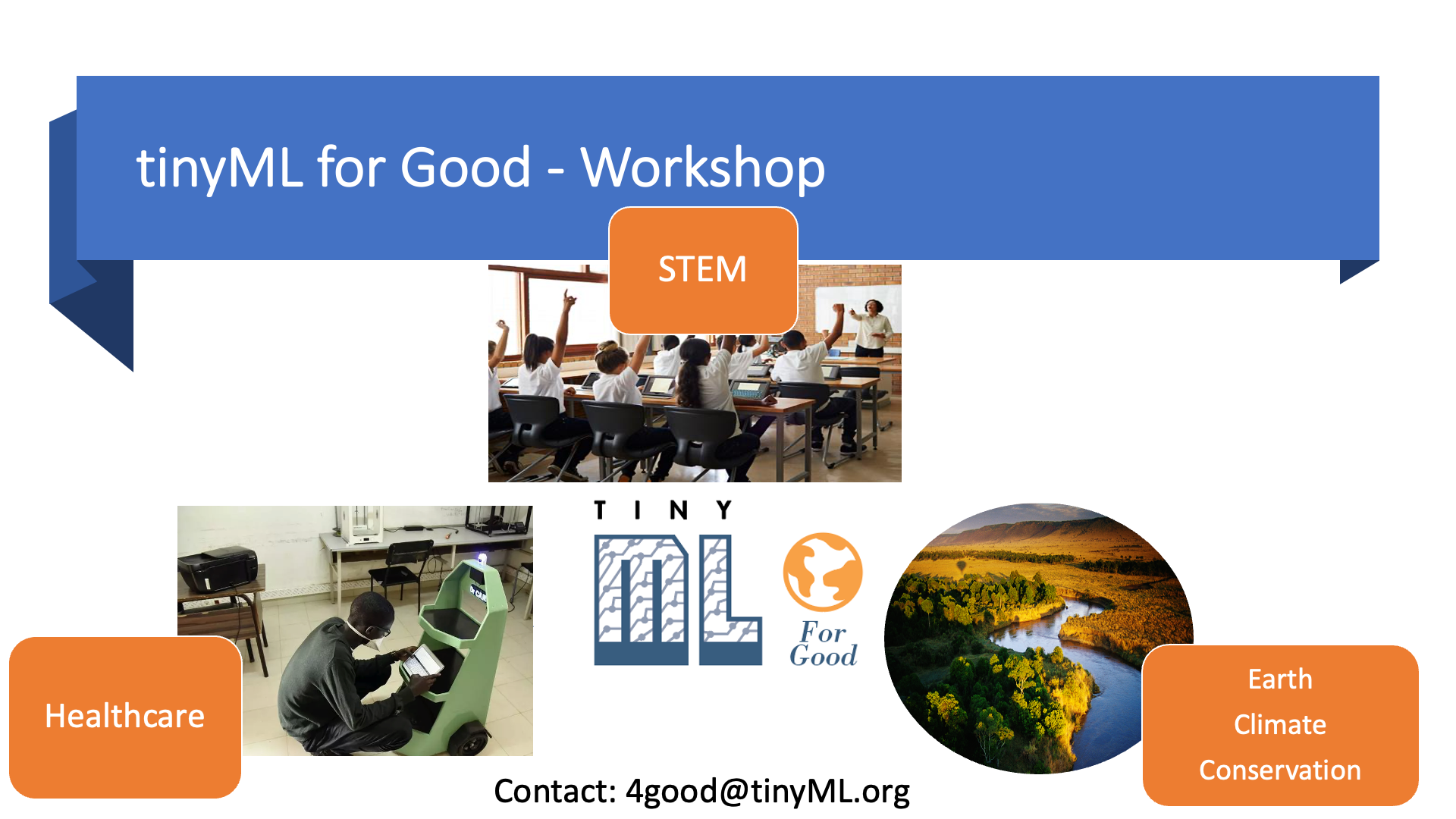 tinyML for Good - Workshop

STEM

TINY ML For Good

Healthcare

Earth
Climate
Conservation

Contact: 4good@tinyML.org